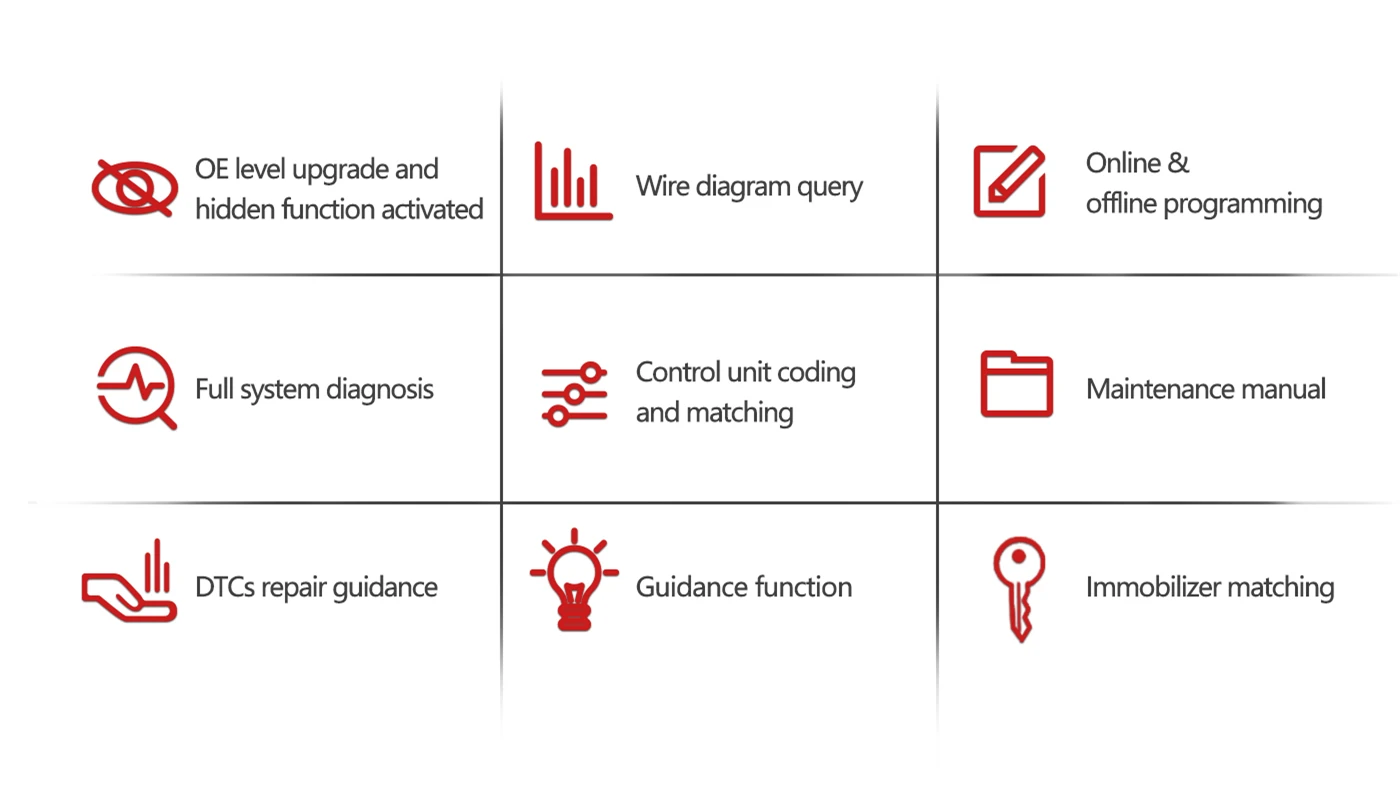 OE level upgrade and hidden function activated

Wire diagram query

Online & offline programming

Full system diagnosis

Control unit coding and matching

Maintenance manual

DTCs repair guidance

Guidance function

Immobilizer matching